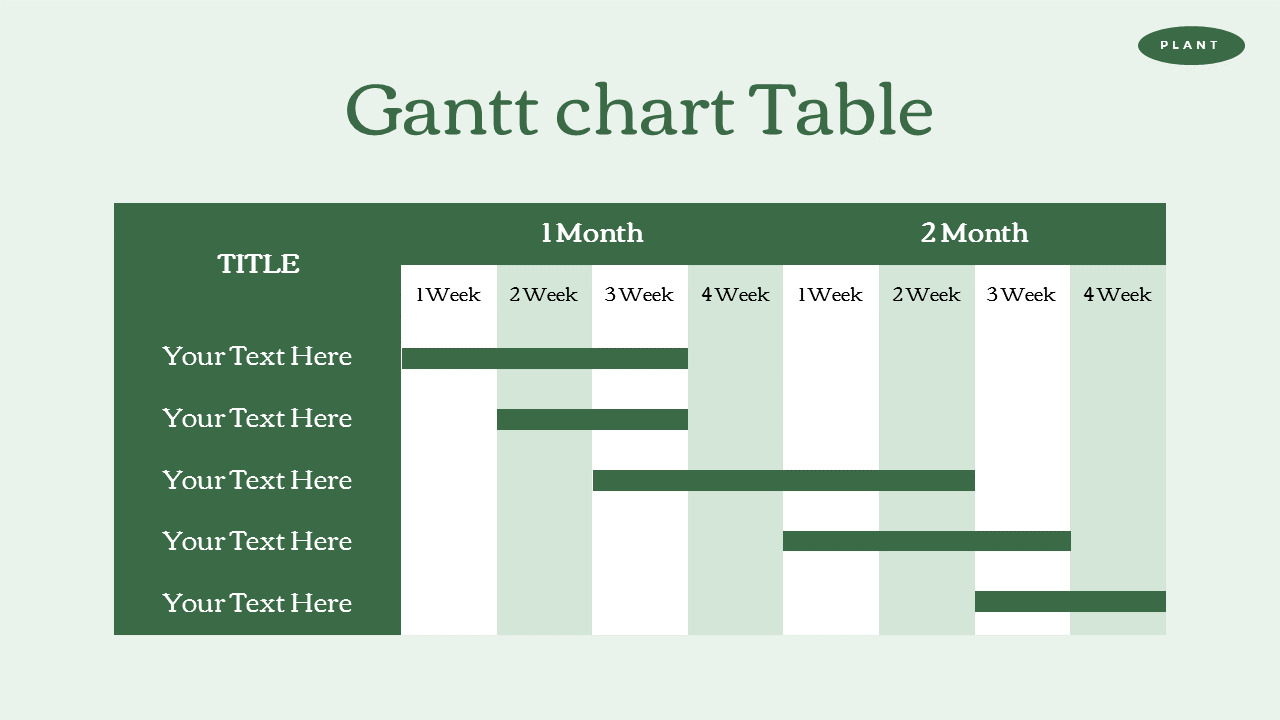 PLANT

Gantt chart Table

| TITLE | 1 Month | | | | 2 Month | | | |
|---|---|---|---|---|---|---|---|---|
| | 1 Week | 2 Week | 3 Week | 4 Week | 1 Week | 2 Week | 3 Week | 4 Week |
| Your Text Here | | | | | | | | |
| Your Text Here | | | | | | | | |
| Your Text Here | | | | | | | | |
| Your Text Here | | | | | | | | |
| Your Text Here | | | | | | | | |